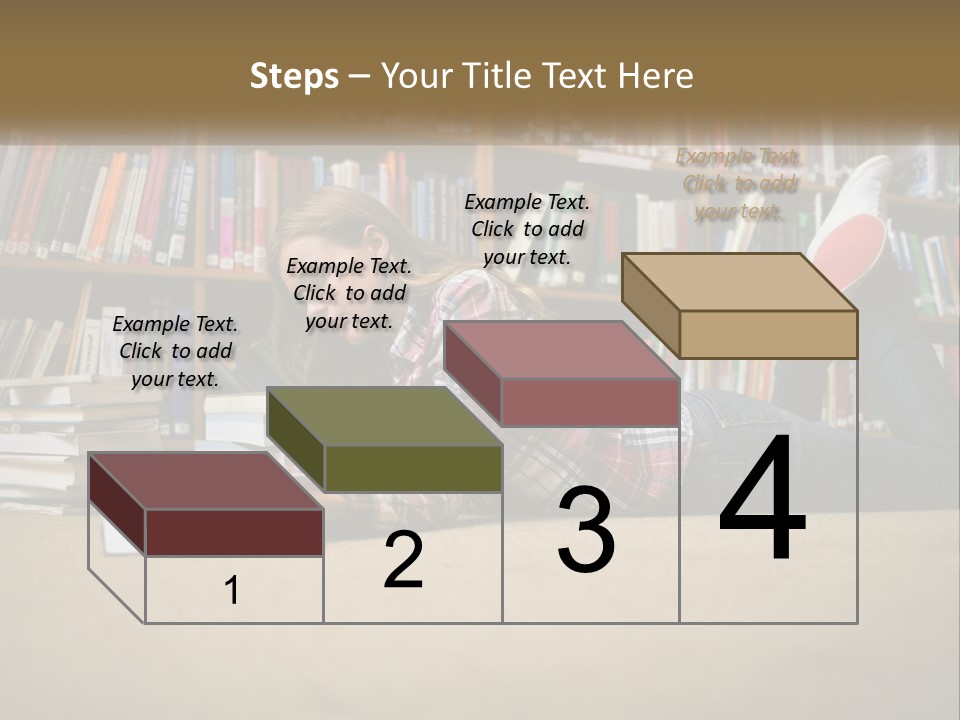 Steps – Your Title Text Here

Example Text. Click to add your text.

Example Text. Click to add your text.

Example Text. Click to add your text.

Example Text. Click to add your text.

1

2

3

4